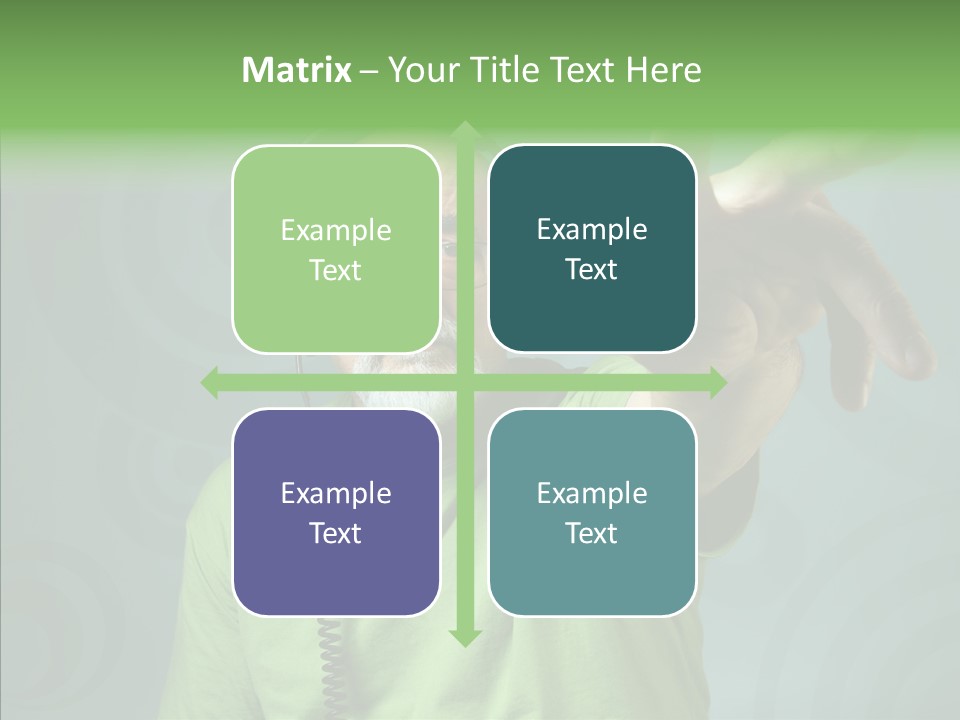 Matrix – Your Title Text Here

Example Text

Example Text

Example Text

Example Text